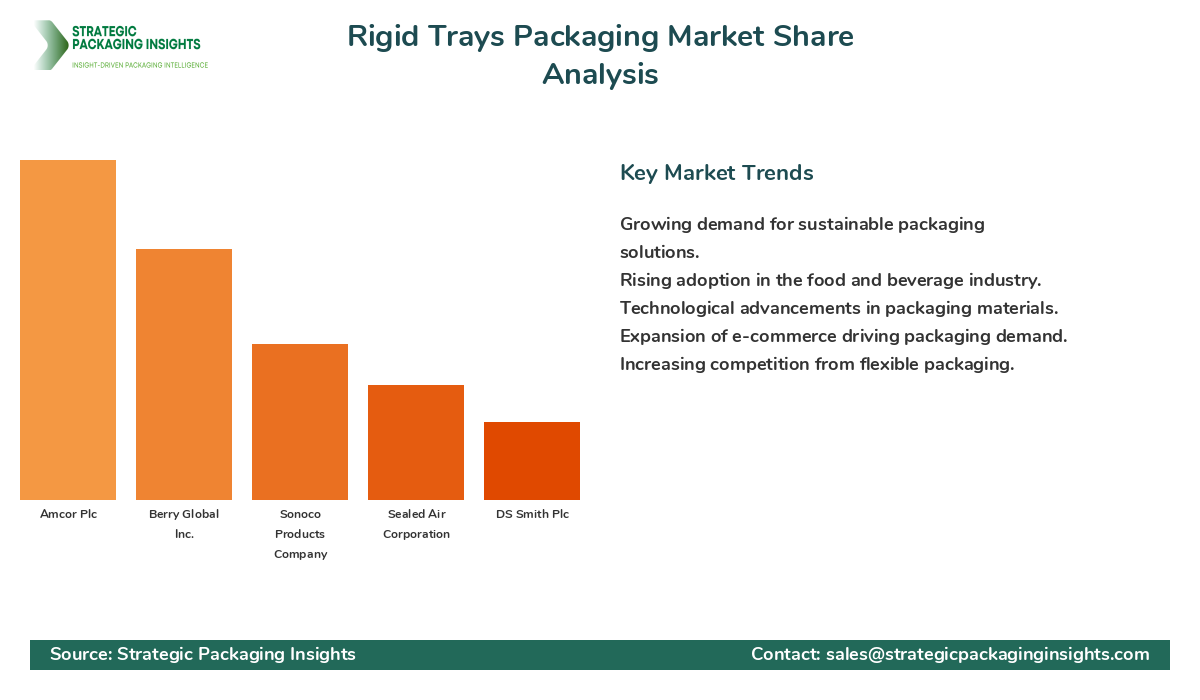 STRATEGIC PACKAGING INSIGHTS
INSIGHT-DRIVEN PACKAGING INTELLIGENCE

Rigid Trays Packaging Market Share Analysis

Amcor Plc
Berry Global Inc.
Sonoco Products Company
Sealed Air Corporation
DS Smith Plc

Key Market Trends

Growing demand for sustainable packaging solutions.
Rising adoption in the food and beverage industry.
Technological advancements in packaging materials.
Expansion of e-commerce driving packaging demand.
Increasing competition from flexible packaging.

Source: Strategic Packaging Insights
Contact: sales@strategicpackaginginsights.com